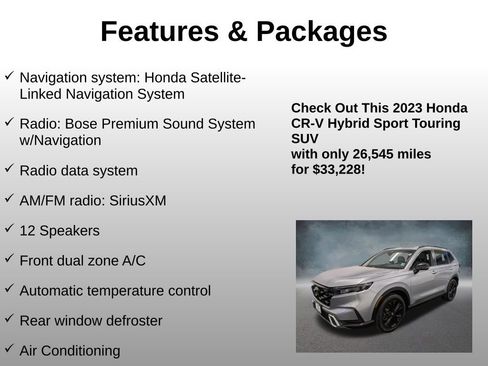 Features & Packages

✓ Navigation system: Honda Satellite-Linked Navigation System

✓ Radio: Bose Premium Sound System w/Navigation

✓ Radio data system

✓ AM/FM radio: SiriusXM

✓ 12 Speakers

✓ Front dual zone A/C

✓ Automatic temperature control

✓ Rear window defroster

✓ Air Conditioning

Check Out This 2023 Honda CR-V Hybrid Sport Touring SUV
with only 26,545 miles
for $33,228!